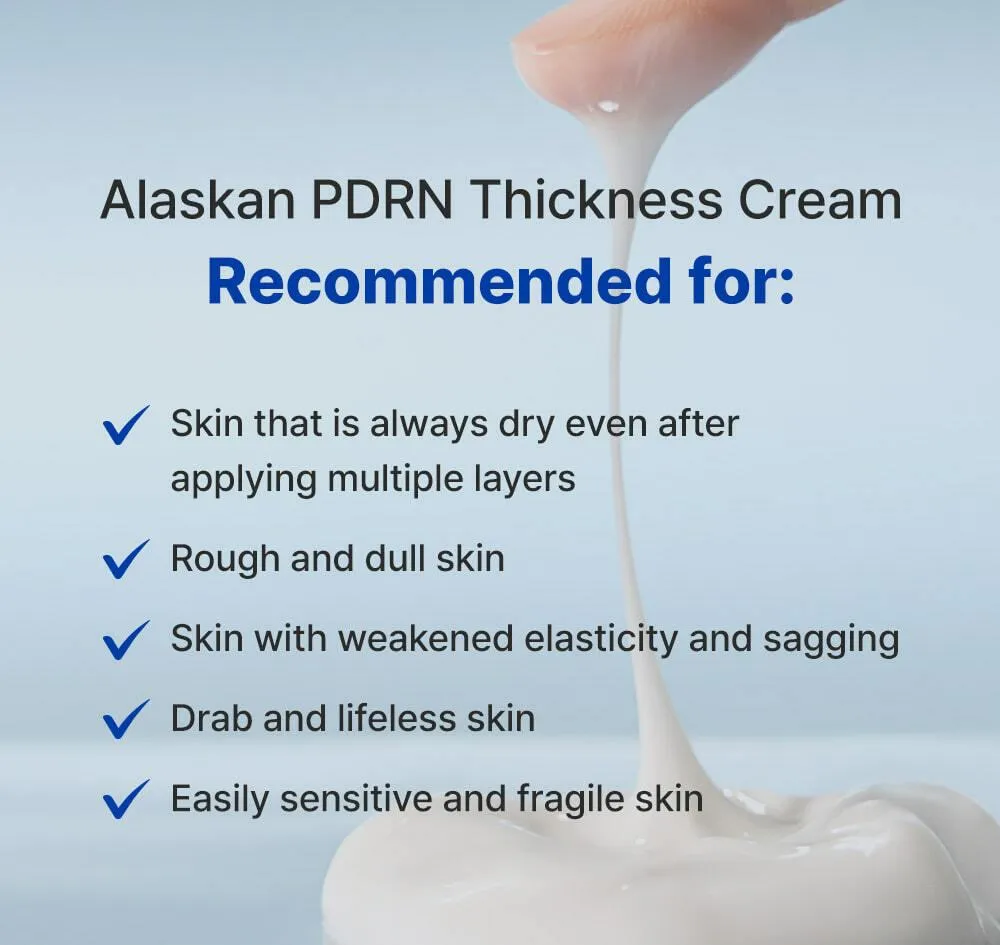 Alaskan PDRN Thickness Cream
Recommended for:

✓ Skin that is always dry even after applying multiple layers

✓ Rough and dull skin

✓ Skin with weakened elasticity and sagging

✓ Drab and lifeless skin

✓ Easily sensitive and fragile skin